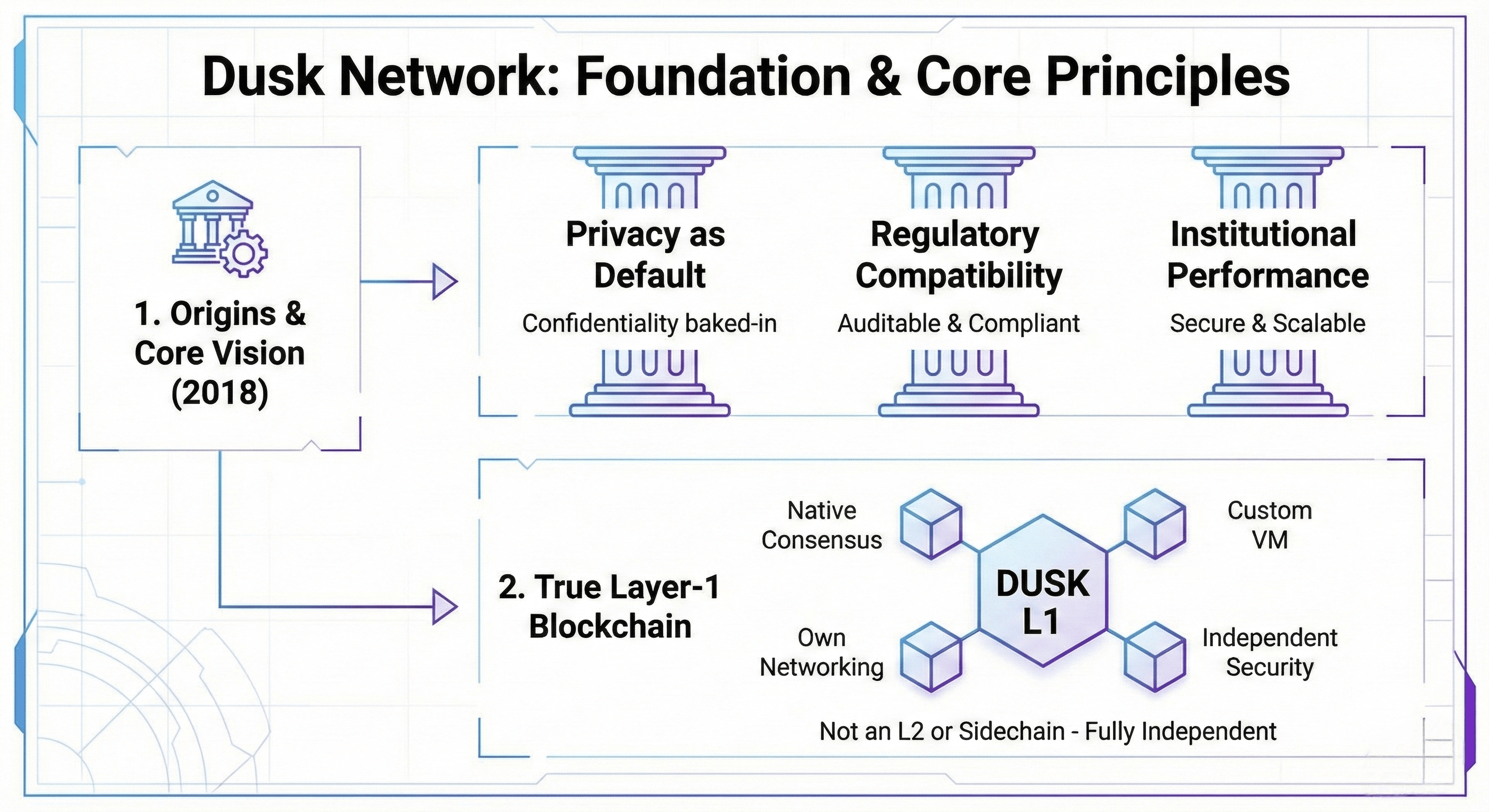 Dusk Network: Foundation & Core Principles

1. Origins & Core Vision (2018)

Privacy as Default
Confidentiality baked-in

Regulatory Compatibility
Auditable & Compliant

Institutional Performance
Secure & Scalable

2. True Layer-1 Blockchain

Native Consensus

Custom VM

DUSK L1

Own Networking

Independent Security

Not an L2 or Sidechain - Fully Independent